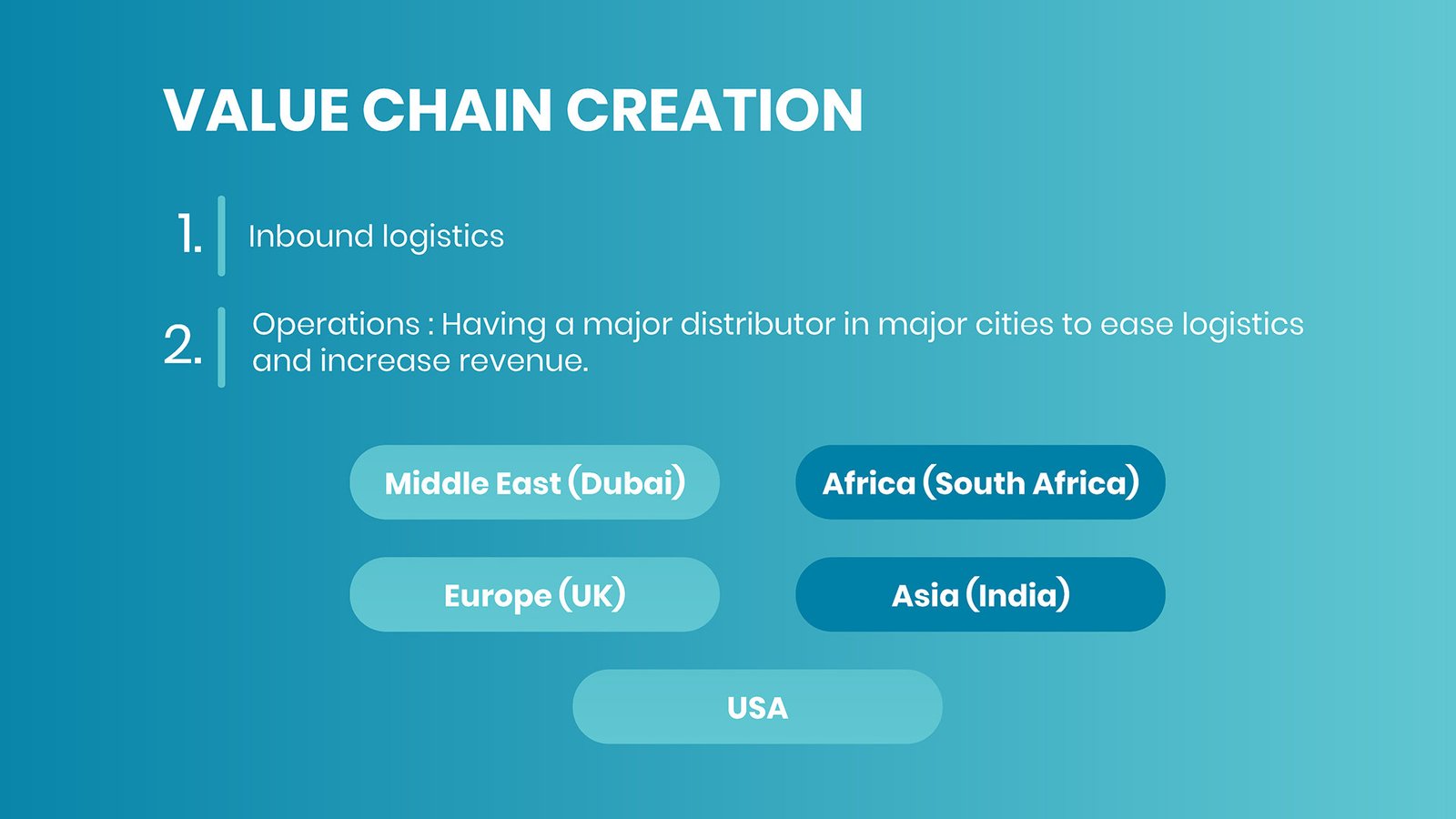 VALUE CHAIN CREATION

1. Inbound logistics

2. Operations : Having a major distributor in major cities to ease logistics and increase revenue.

Middle East (Dubai)

Africa (South Africa)

Europe (UK)

Asia (India)

USA